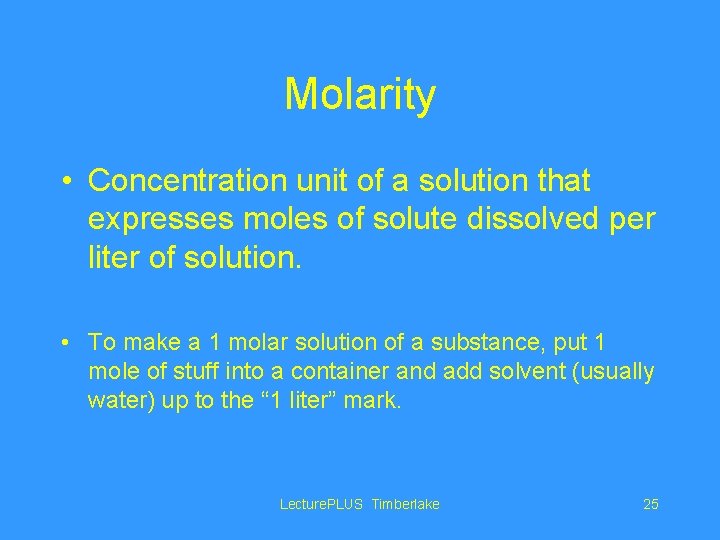 Molarity

• Concentration unit of a solution that expresses moles of solute dissolved per liter of solution.

• To make a 1 molar solution of a substance, put 1 mole of stuff into a container and add solvent (usually water) up to the “1 liter” mark.

LecturePLUS Timberlake

25